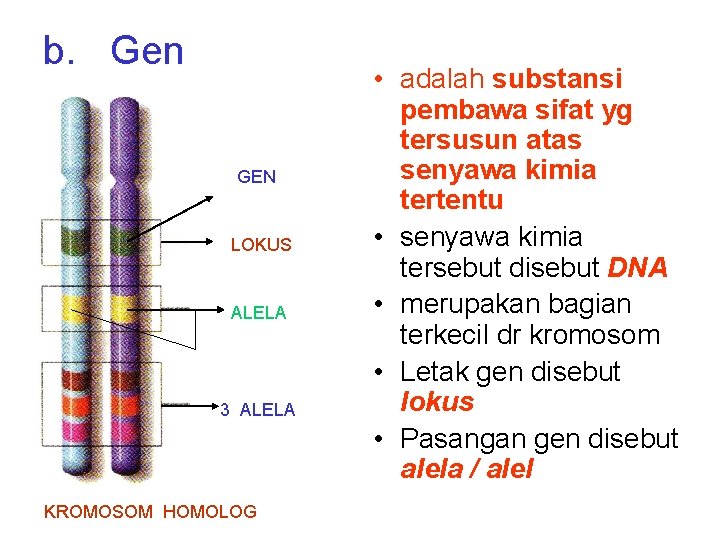 b. Gen

GEN

LOKUS

ALELA

3 ALELA

KROMOSOM HOMOLOG

• adalah substansi pembawa sifat yg tersusun atas senyawa kimia tertentu
• senyawa kimia tersebut disebut DNA
• merupakan bagian terkecil dr kromosom
• Letak gen disebut lokus
• Pasangan gen disebut alela / alel